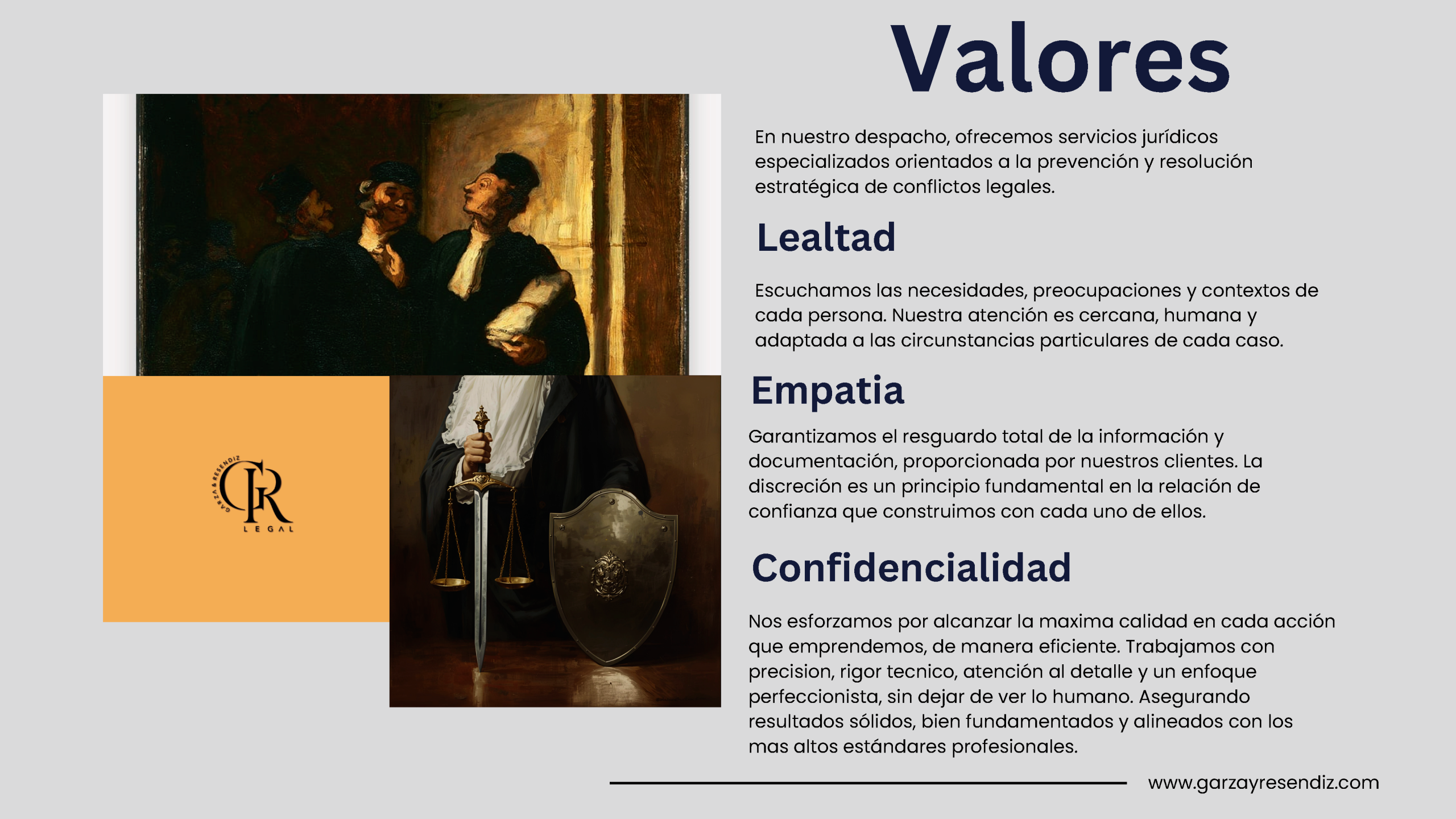 Valores

En nuestro despacho, ofrecemos servicios jurídicos especializados orientados a la prevención y resolución estratégica de conflictos legales.

Lealtad

Escuchamos las necesidades, preocupaciones y contextos de cada persona. Nuestra atención es cercana, humana y adaptada a las circunstancias particulares de cada caso.

Empatia

Garantizamos el resguardo total de la información y documentación, proporcionada por nuestros clientes. La discreción es un principio fundamental en la relación de confianza que construimos con cada uno de ellos.

Confidencialidad

Nos esforzamos por alcanzar la maxima calidad en cada acción que emprendemos, de manera eficiente. Trabajamos con precision, rigor tecnico, atención al detalle y un enfoque perfeccionista, sin dejar de ver lo humano. Asegurando resultados sólidos, bien fundamentados y alineados con los mas altos estándares profesionales.

GARZA & RESENDIZ
GR
LEGAL

www.garzayresendiz.com